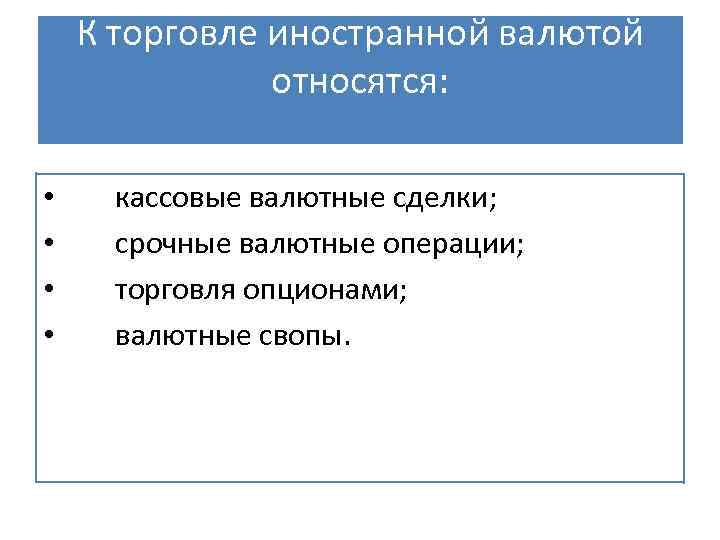 К торговле иностранной валютой относятся:

• кассовые валютные сделки;
• срочные валютные операции;
• торговля опционами;
• валютные свопы.